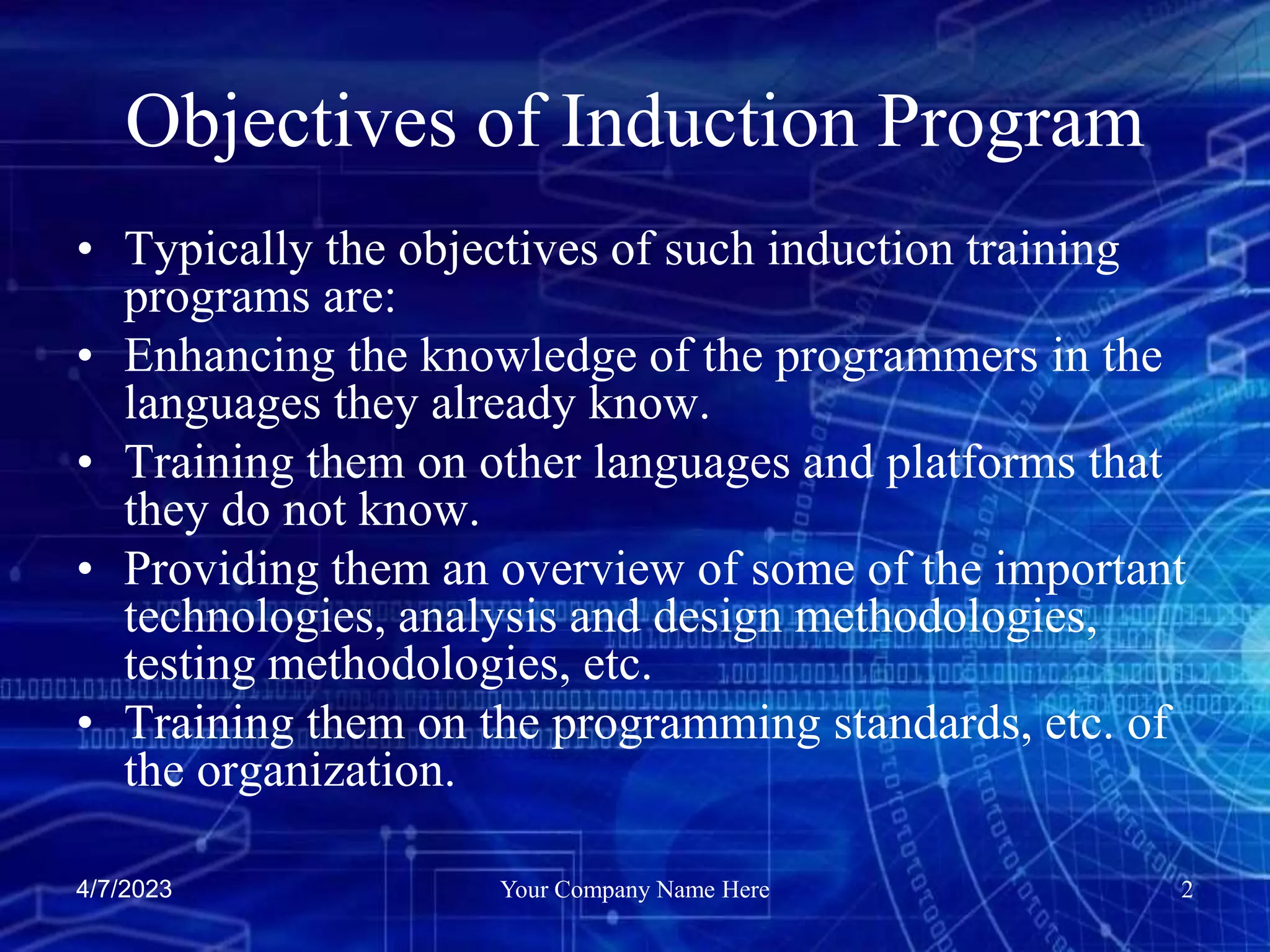 Objectives of Induction Program

• Typically the objectives of such induction training programs are:
• Enhancing the knowledge of the programmers in the languages they already know.
• Training them on other languages and platforms that they do not know.
• Providing them an overview of some of the important technologies, analysis and design methodologies, testing methodologies, etc.
• Training them on the programming standards, etc. of the organization.

4/7/2023
Your Company Name Here
2